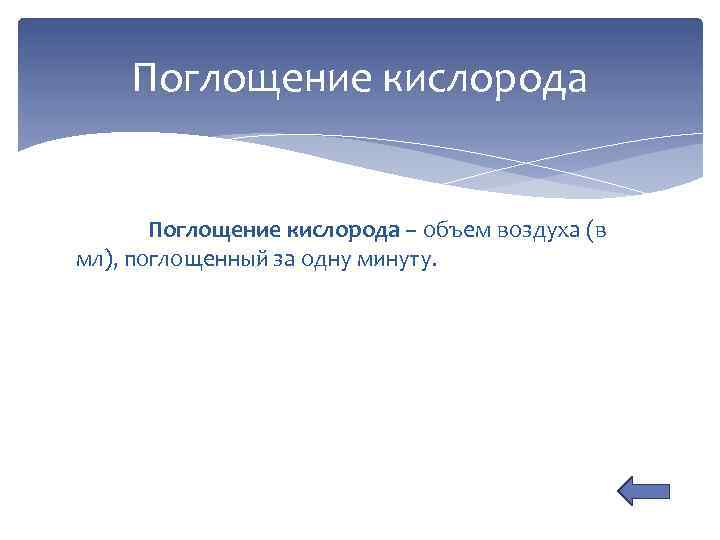 Поглощение кислорода

Поглощение кислорода – объем воздуха (в мл), поглощенный за одну минуту.